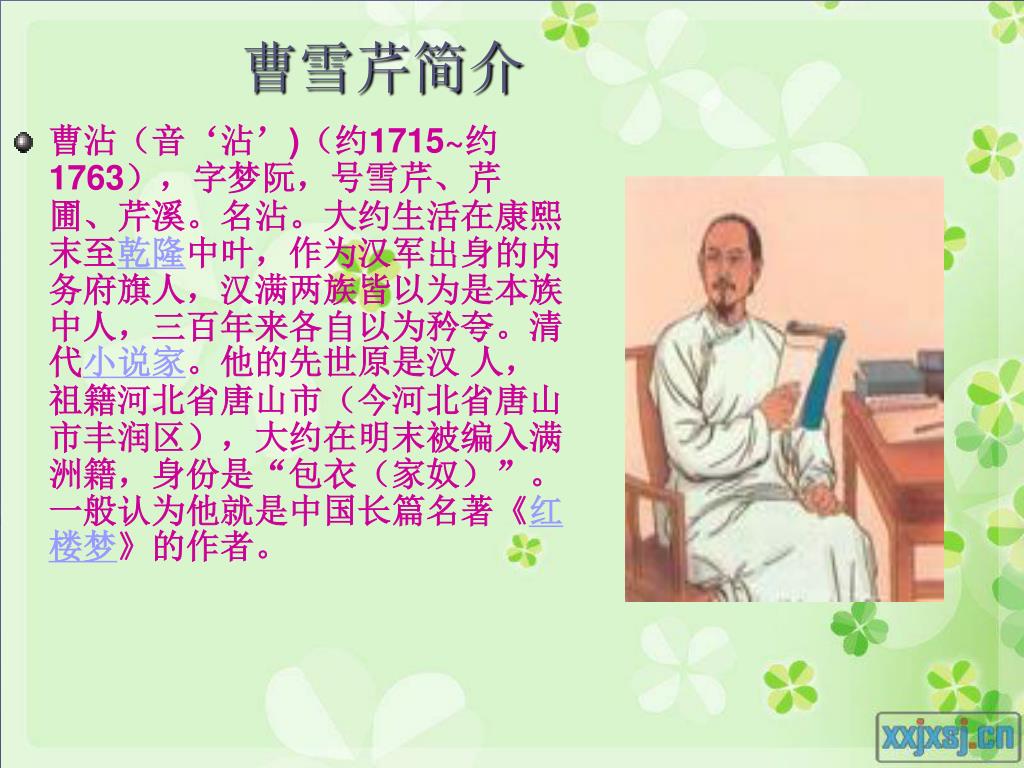 曹雪芹简介

曹沾（音‘沾’)（约1715~约1763），字梦阮，号雪芹、芹圃、芹溪。名沾。大约生活在康熙末至乾隆中叶，作为汉军出身的内务府旗人，汉满两族皆以为是本族中人，三百年来各自以为矜夸。清代小说家。他的先世原是汉 人，祖籍河北省唐山市（今河北省唐山市丰润区），大约在明末被编入满洲籍，身份是“包衣（家奴）”。一般认为他就是中国长篇名著《红楼梦》的作者。

xxjxsj.cn